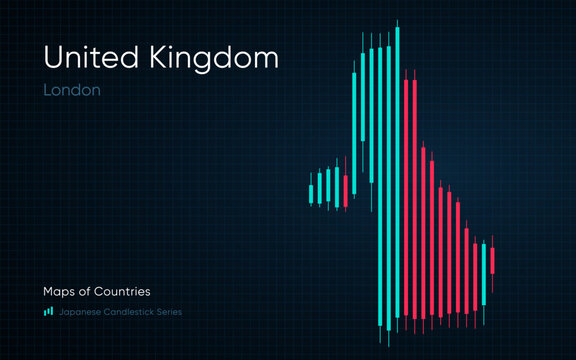 United Kingdom
London

Maps of Countries
Japanese Candlestick Series